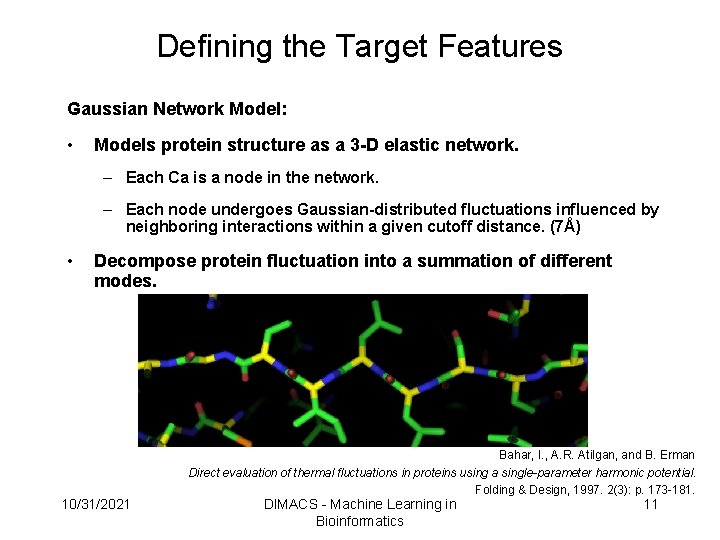 Defining the Target Features

Gaussian Network Model:

• Models protein structure as a 3-D elastic network.

– Each Ca is a node in the network.

– Each node undergoes Gaussian-distributed fluctuations influenced by neighboring interactions within a given cutoff distance. (7Å)

• Decompose protein fluctuation into a summation of different modes.

Bahar, I., A.R. Atilgan, and B. Erman

Direct evaluation of thermal fluctuations in proteins using a single-parameter harmonic potential.

Folding & Design, 1997. 2(3): p. 173-181.

10/31/2021

DIMACS - Machine Learning in Bioinformatics

11